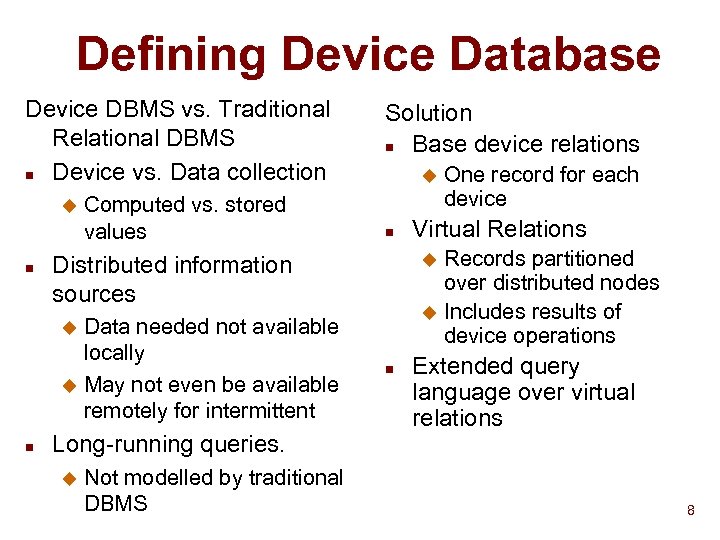 Defining Device Database

Device DBMS vs. Traditional Relational DBMS

- Device vs. Data collection
  - Computed vs. stored values
- Distributed information sources
  - Data needed not available locally
  - May not even be available remotely for intermittent
- Long-running queries.
  - Not modelled by traditional DBMS

Solution

- Base device relations
  - One record for each device
- Virtual Relations
  - Records partitioned over distributed nodes
  - Includes results of device operations
- Extended query language over virtual relations

8